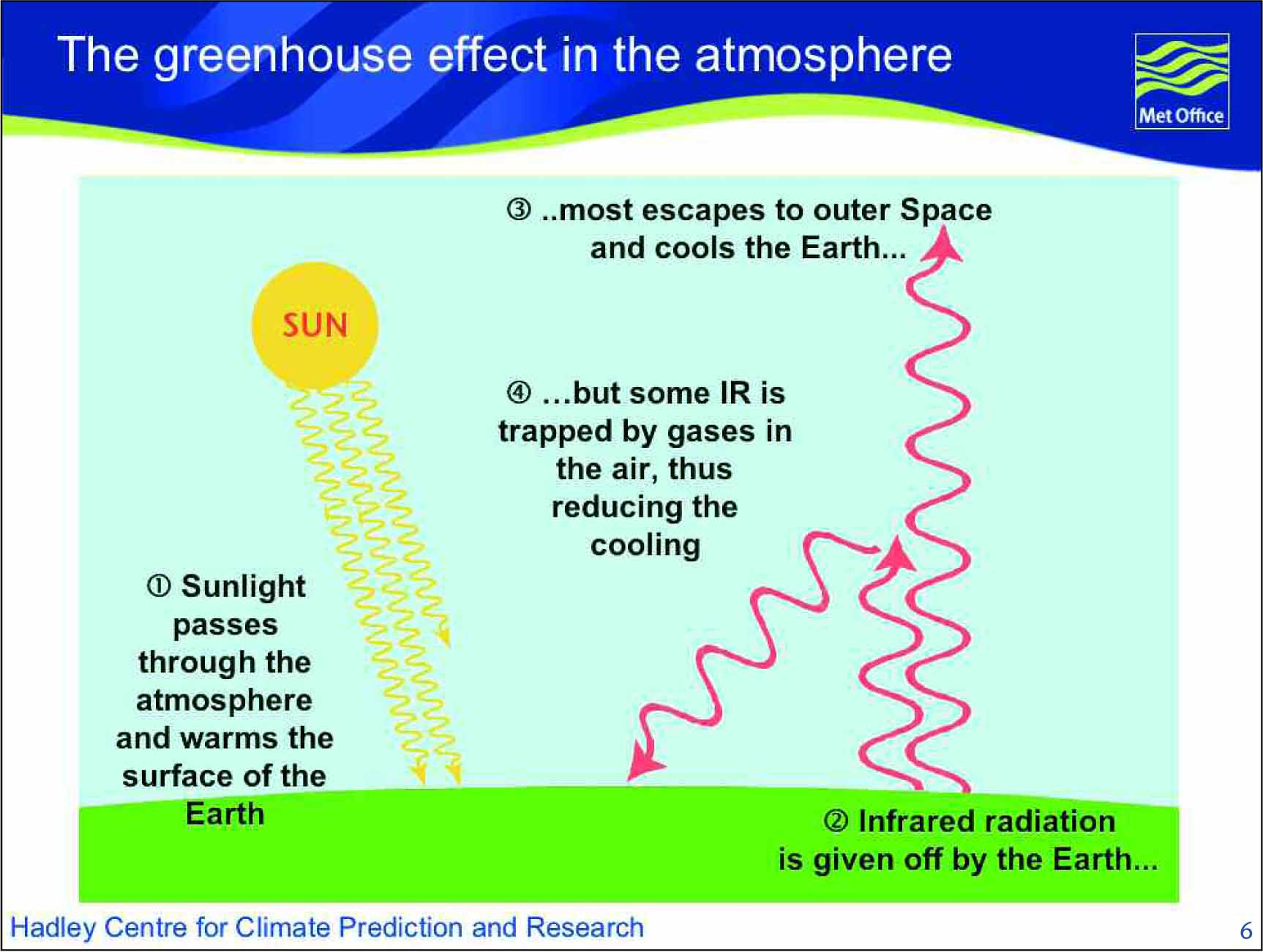 The greenhouse effect in the atmosphere

Met Office

③ ..most escapes to outer Space and cools the Earth...

SUN

④ ...but some IR is trapped by gases in the air, thus reducing the cooling

① Sunlight passes through the atmosphere and warms the surface of the Earth

② Infrared radiation is given off by the Earth...

Hadley Centre for Climate Prediction and Research

6